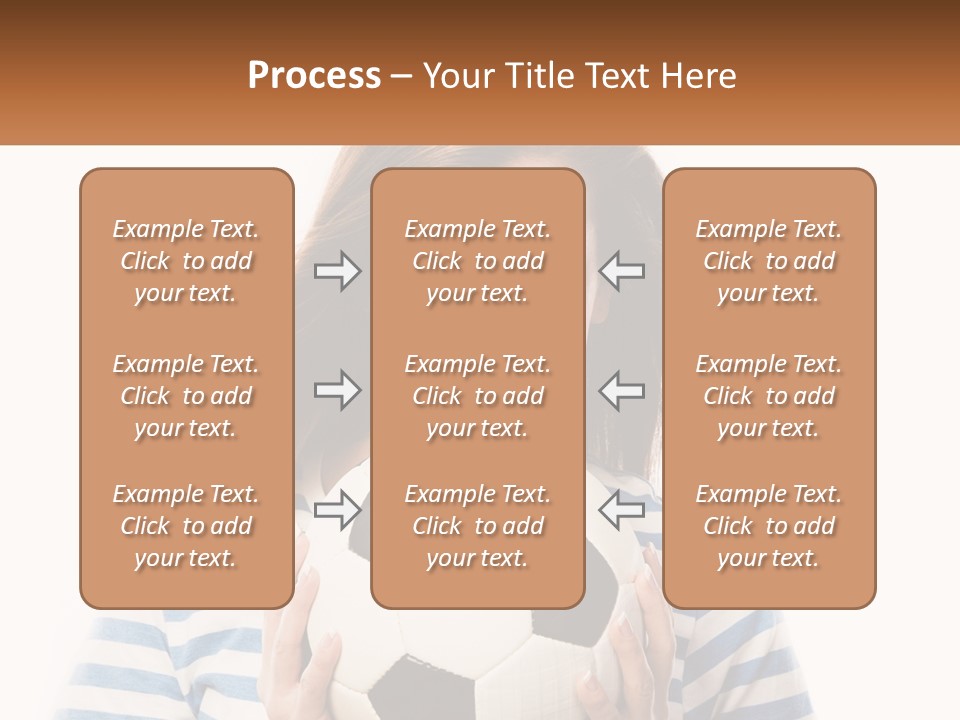 Process – Your Title Text Here

Example Text. Click to add your text.

Example Text. Click to add your text.

Example Text. Click to add your text.

Example Text. Click to add your text.

Example Text. Click to add your text.

Example Text. Click to add your text.

Example Text. Click to add your text.

Example Text. Click to add your text.

Example Text. Click to add your text.